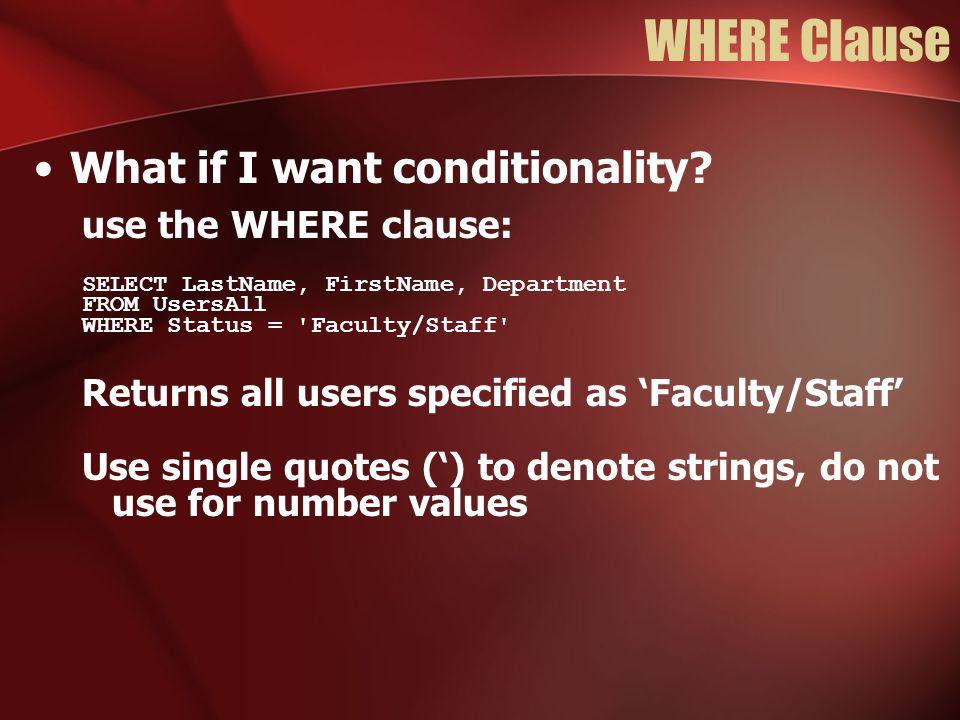 WHERE Clause

• What if I want conditionality?

use the WHERE clause:

SELECT LastName, FirstName, Department
FROM UsersAll
WHERE Status = 'Faculty/Staff'

Returns all users specified as ‘Faculty/Staff’

Use single quotes (‘) to denote strings, do not use for number values